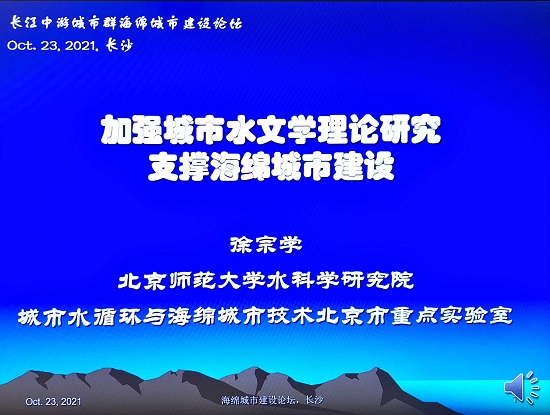 长江中游城市群海绵城市建设论坛
Oct. 23, 2021, 长沙

加强城市水文学理论研究
支撑海绵城市建设

徐宗学
北京师范大学水科学研究院
城市水循环与海绵城市技术北京市重点实验室

Oct. 23, 2021
海绵城市建设论坛，长沙